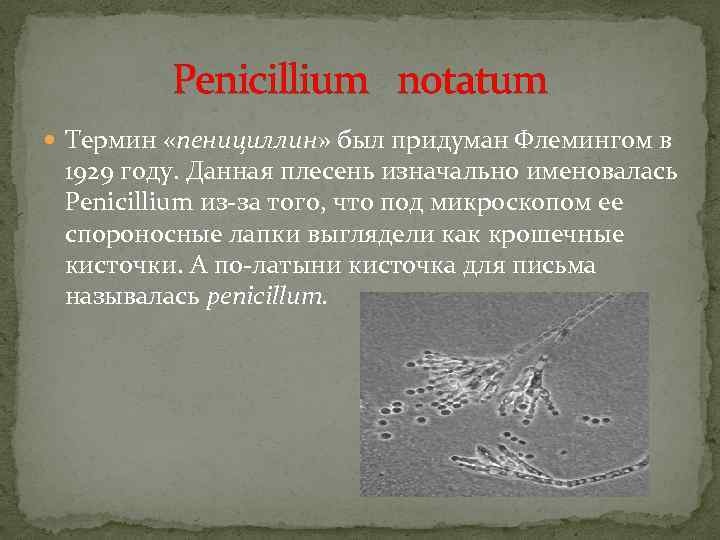 Penicillium notatum

Термин «пенициллин» был придуман Флемингом в 1929 году. Данная плесень изначально именовалась Penicillium из-за того, что под микроскопом ее спороносные лапки выглядели как крошечные кисточки. А по-латыни кисточка для письма называлась penicillum.